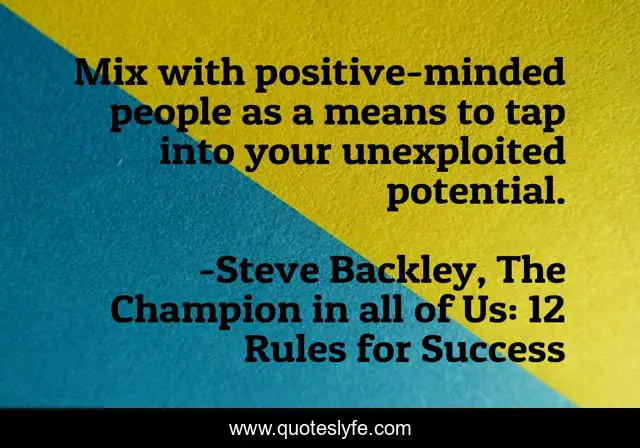 Mix with positive-minded people as a means to tap into your unexploited potential.

-Steve Backley, The Champion in all of Us: 12 Rules for Success

www.quoteslyfe.com